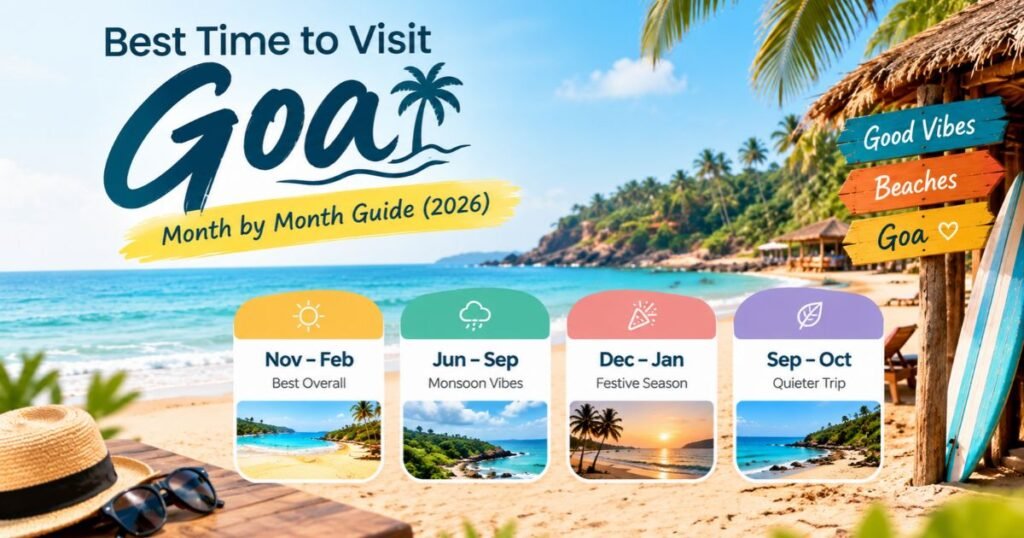 Best Time to Visit

Goa

Month by Month Guide (2026)

Good Vibes

Beaches

Goa ♡

Nov – Feb
Best Overall

Jun – Sep
Monsoon Vibes

Dec – Jan
Festive Season

Sep – Oct
Quieter Trip